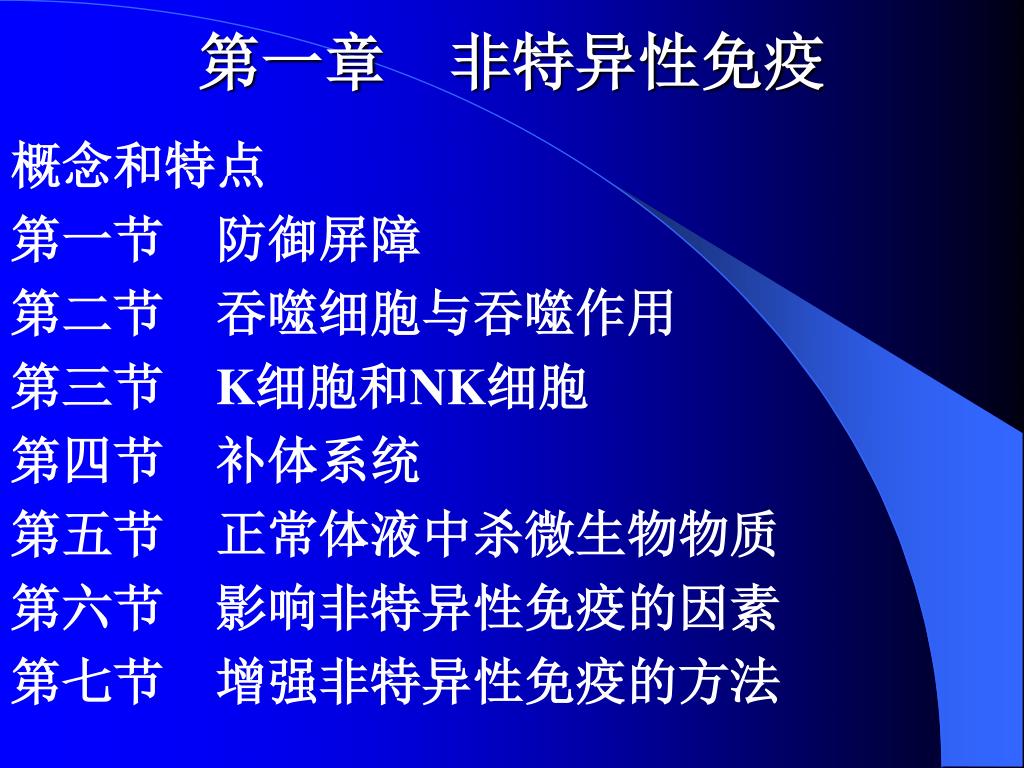 第一章　非特异性免疫

概念和特点

第一节　防御屏障

第二节　吞噬细胞与吞噬作用

第三节　K细胞和NK细胞

第四节　补体系统

第五节　正常体液中杀微生物物质

第六节　影响非特异性免疫的因素

第七节　增强非特异性免疫的方法